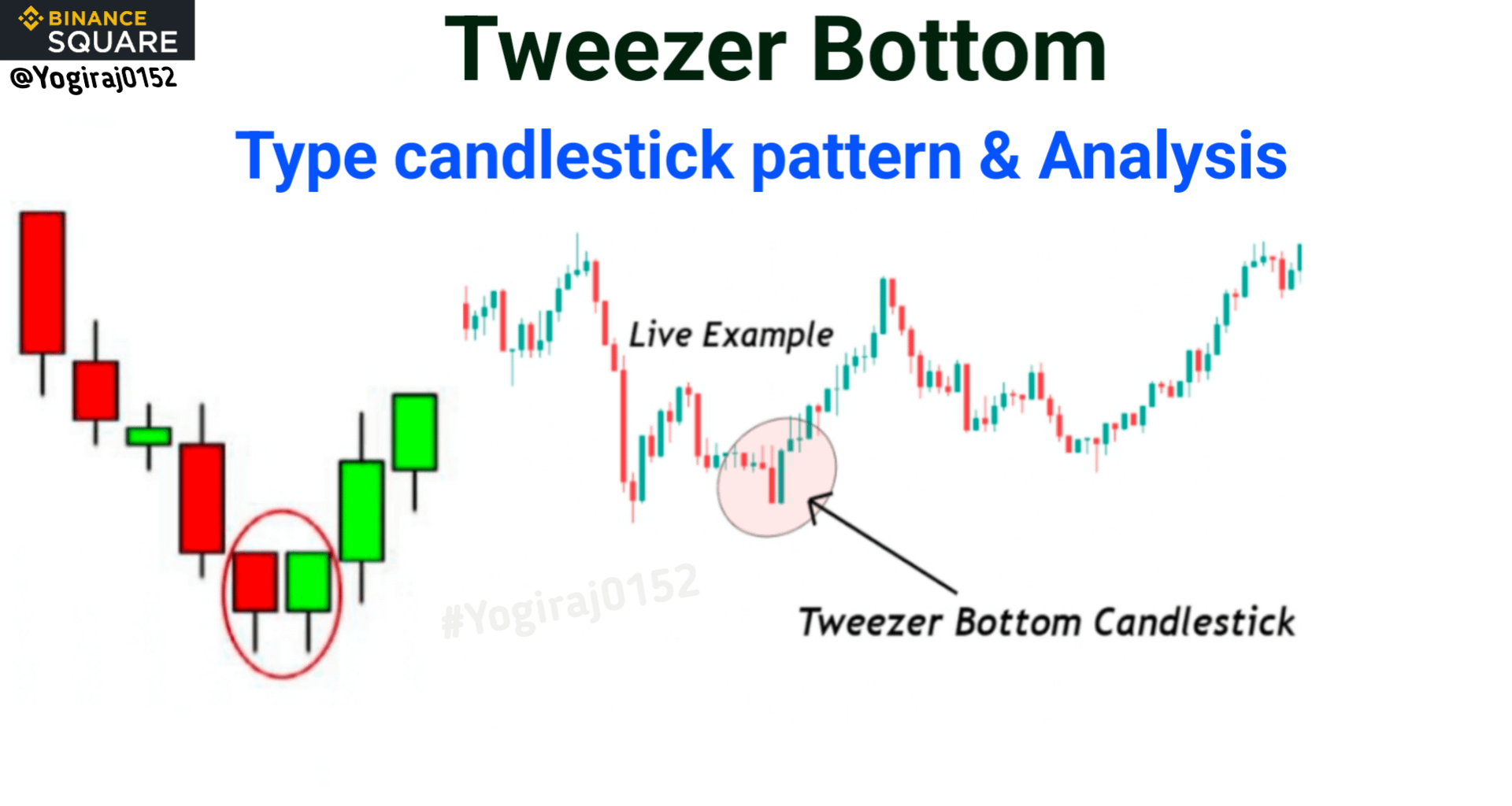 BINANCE SQUARE
@Yogiraj0152

Tweezer Bottom

Type candlestick pattern & Analysis

Live Example

#Yogiraj0152

Tweezer Bottom Candlestick